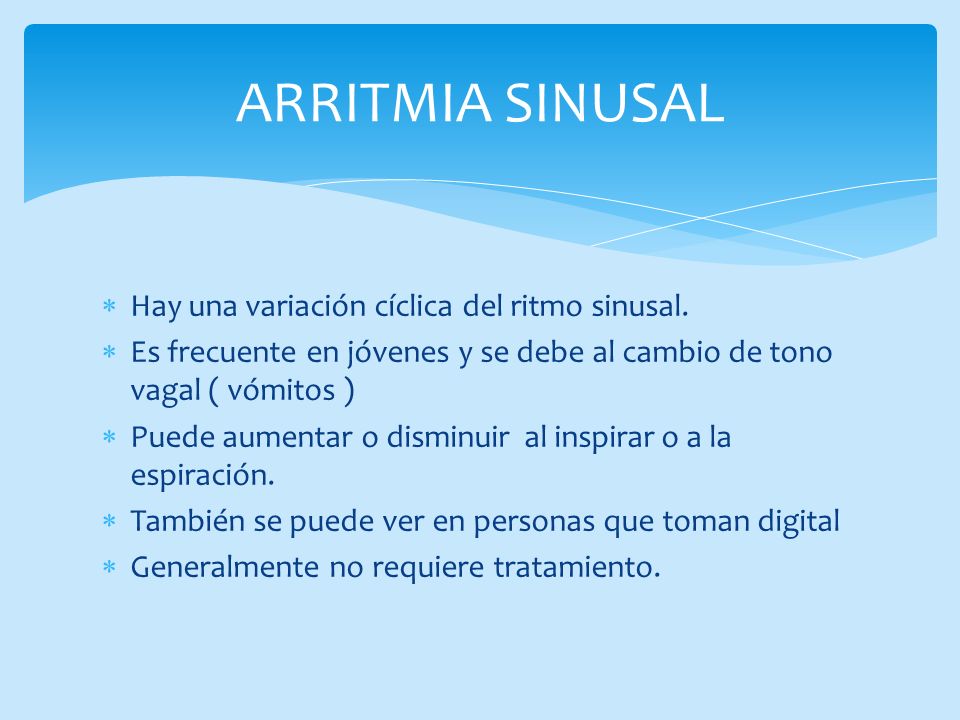 ARRITMIA SINUSAL

* Hay una variación cíclica del ritmo sinusal.
* Es frecuente en jóvenes y se debe al cambio de tono vagal ( vómitos )
* Puede aumentar o disminuir al inspirar o a la espiración.
* También se puede ver en personas que toman digital
* Generalmente no requiere tratamiento.